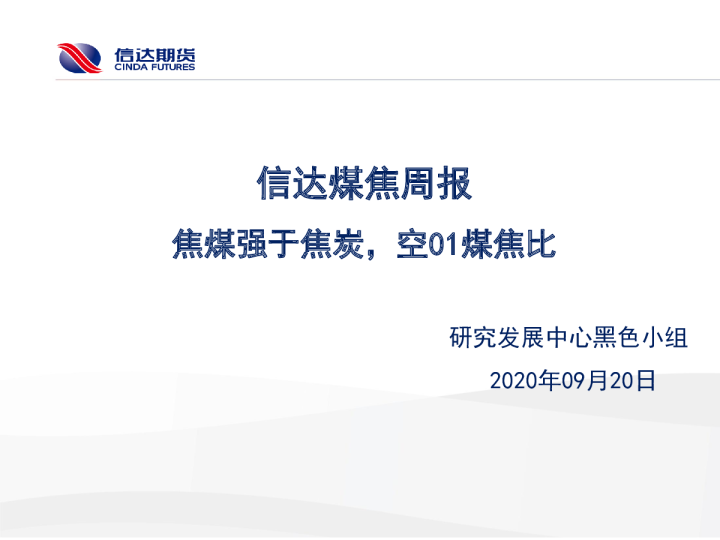 信达期货
CINDA FUTURES

信达煤焦周报

焦煤强于焦炭，空01煤焦比

研究发展中心黑色小组

2020年09月20日